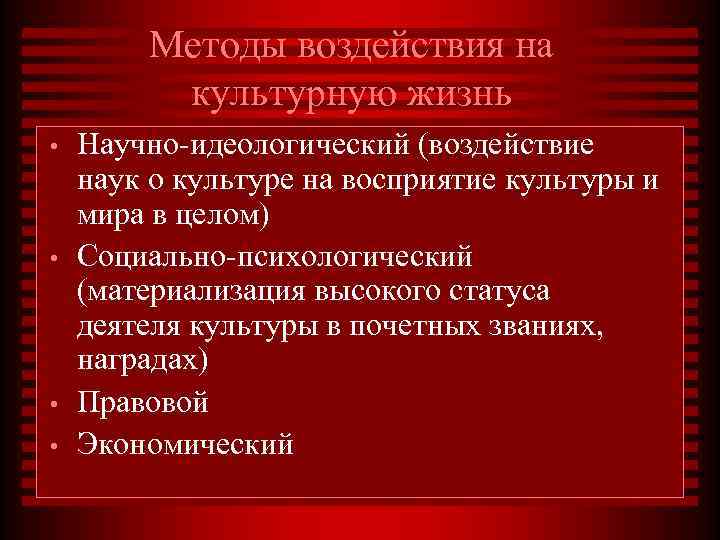 Методы воздействия на культурную жизнь

• Научно-идеологический (воздействие наук о культуре на восприятие культуры и мира в целом)
• Социально-психологический (материализация высокого статуса деятеля культуры в почетных званиях, наградах)
• Правовой
• Экономический